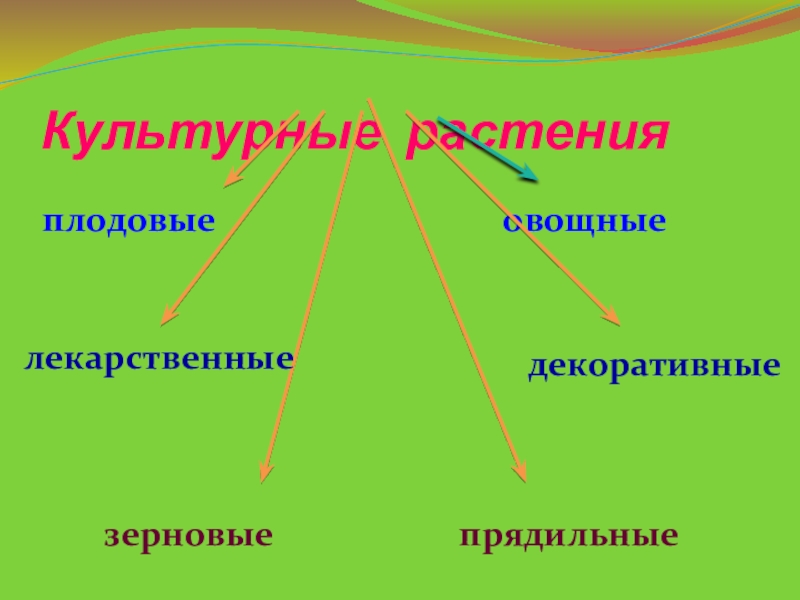 Культурные растения

плодовые

овощные

лекарственные

декоративные

зерновые

прядильные